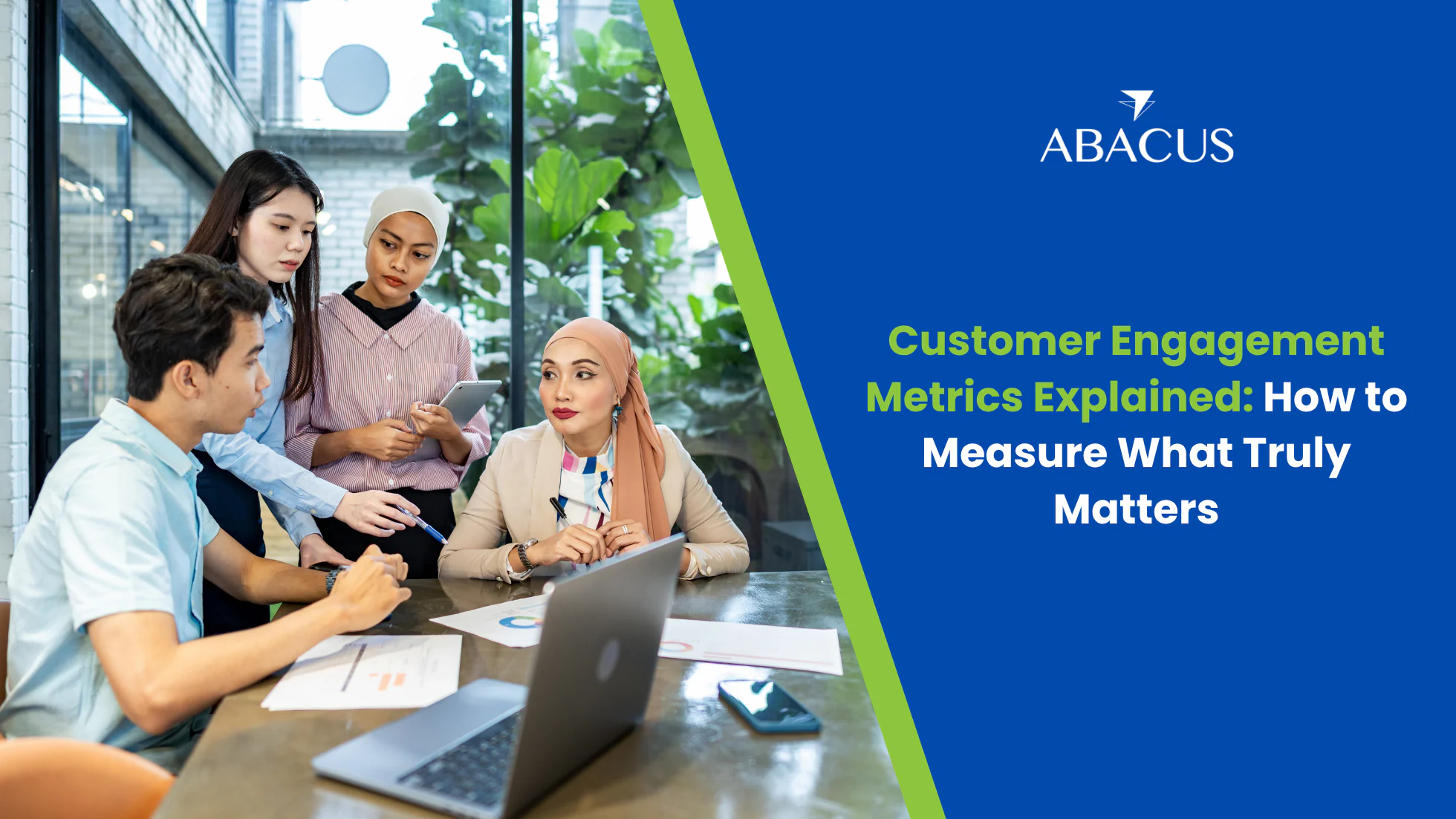 ABACUS

Customer Engagement Metrics Explained: How to Measure What Truly Matters